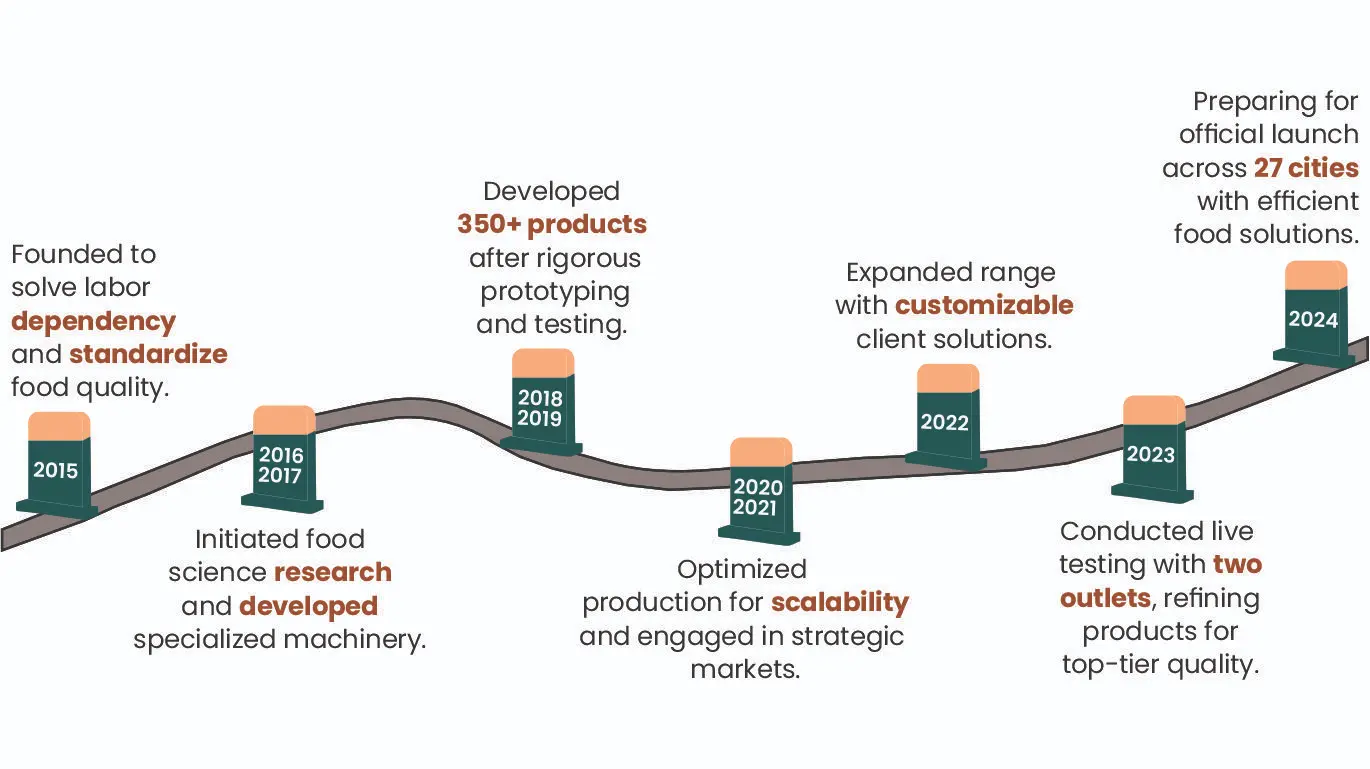 Founded to solve labor dependency and standardize food quality.

2015

2016
2017

Initiated food science research and developed specialized machinery.

Developed 350+ products after rigorous prototyping and testing.

2018
2019

2020
2021

Optimized production for scalability and engaged in strategic markets.

Expanded range with customizable client solutions.

2022

2023

Conducted live testing with two outlets, refining products for top-tier quality.

Preparing for official launch across 27 cities with efficient food solutions.

2024